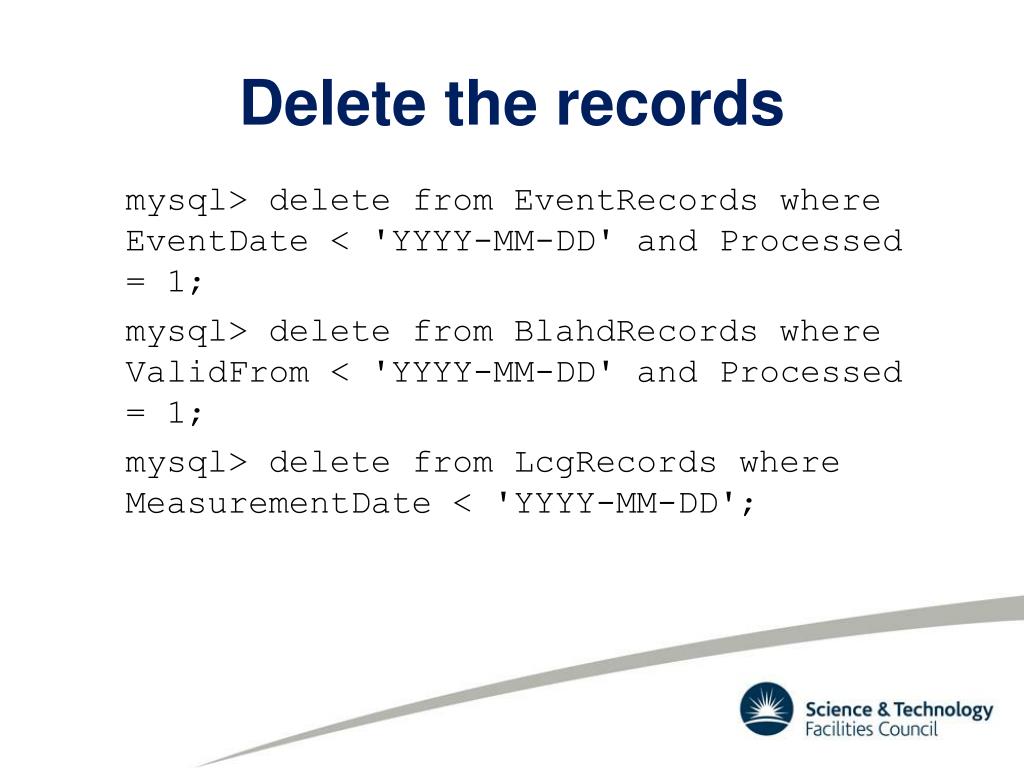 Delete the records

mysql> delete from EventRecords where EventDate < 'YYYY-MM-DD' and Processed = 1;

mysql> delete from BlahdRecords where ValidFrom < 'YYYY-MM-DD' and Processed = 1;

mysql> delete from LcgRecords where MeasurementDate < 'YYYY-MM-DD';

Science & Technology Facilities Council